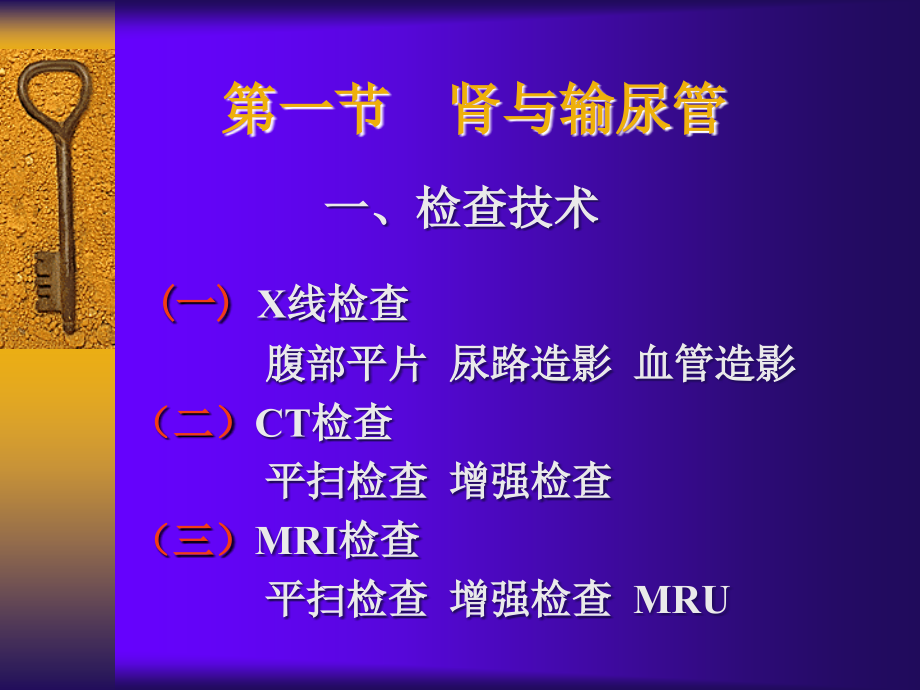 第一节　肾与输尿管

一、检查技术

（一）X线检查
腹部平片 尿路造影 血管造影
（二）CT检查
平扫检查 增强检查
（三）MRI检查
平扫检查 增强检查 MRU